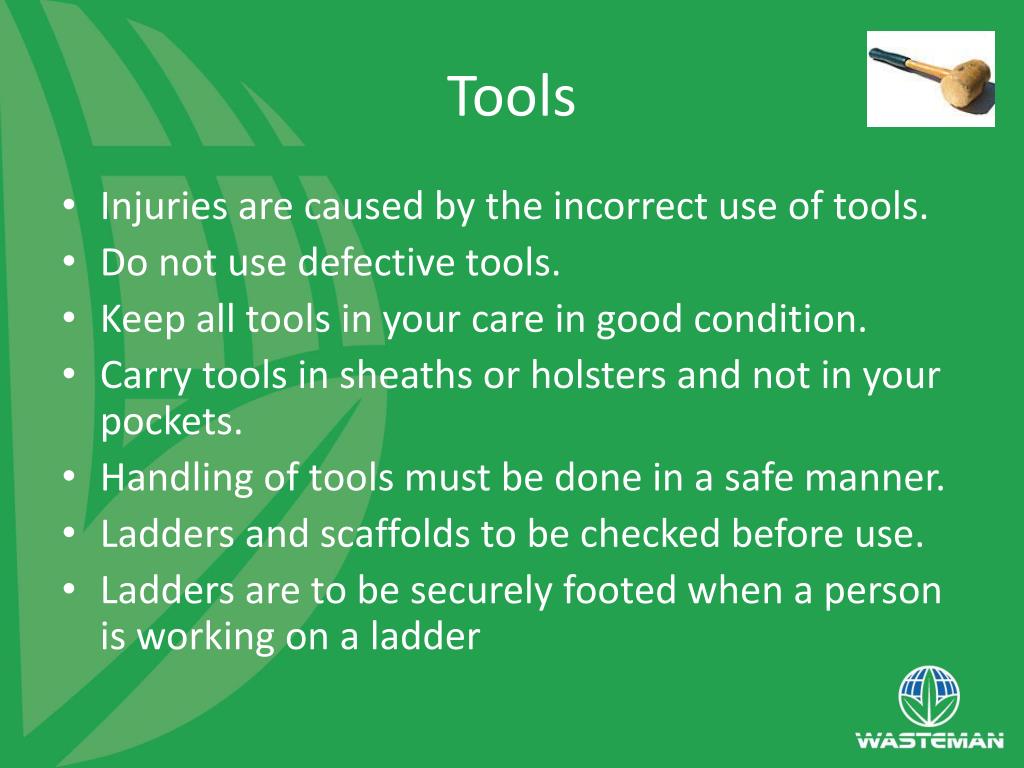 Tools

• Injuries are caused by the incorrect use of tools.
• Do not use defective tools.
• Keep all tools in your care in good condition.
• Carry tools in sheaths or holsters and not in your pockets.
• Handling of tools must be done in a safe manner.
• Ladders and scaffolds to be checked before use.
• Ladders are to be securely footed when a person is working on a ladder

WASTEMAN